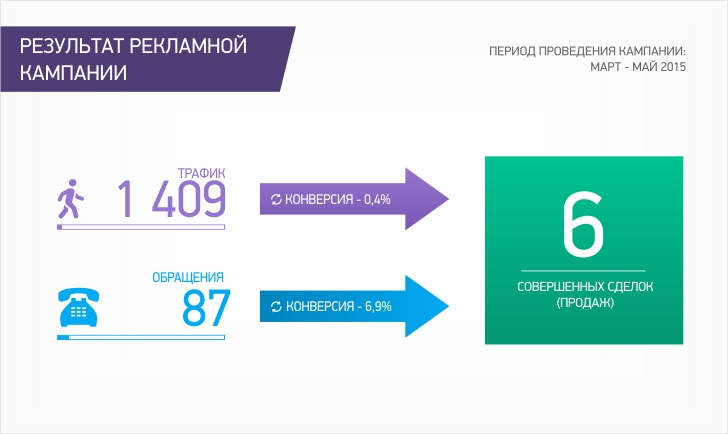 РЕЗУЛЬТАТ РЕКЛАМНОЙ КАМПАНИИ

ПЕРИОД ПРОВЕДЕНИЯ КАМПАНИИ: МАРТ - МАЙ 2015

ТРАФИК
1 409

КОНВЕРСИЯ - 0,4%

ОБРАЩЕНИЯ
87

КОНВЕРСИЯ - 6,9%

6

СОВЕРШЕННЫХ СДЕЛОК (ПРОДАЖ)